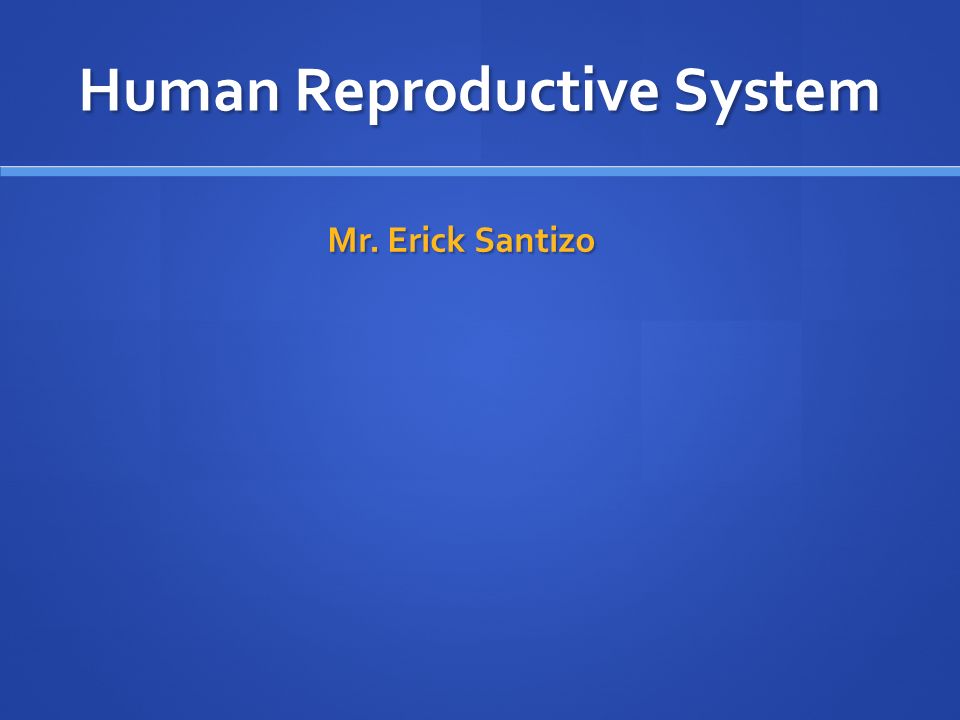 Human Reproductive System

Mr. Erick Santizo